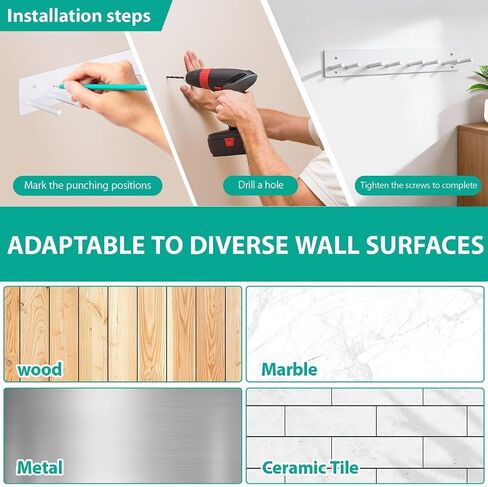 Installation steps

Mark the punching positions

Drill a hole

Tighten the screws to complete

ADAPTABLE TO DIVERSE WALL SURFACES

wood

Marble

Metal

Ceramic Tile